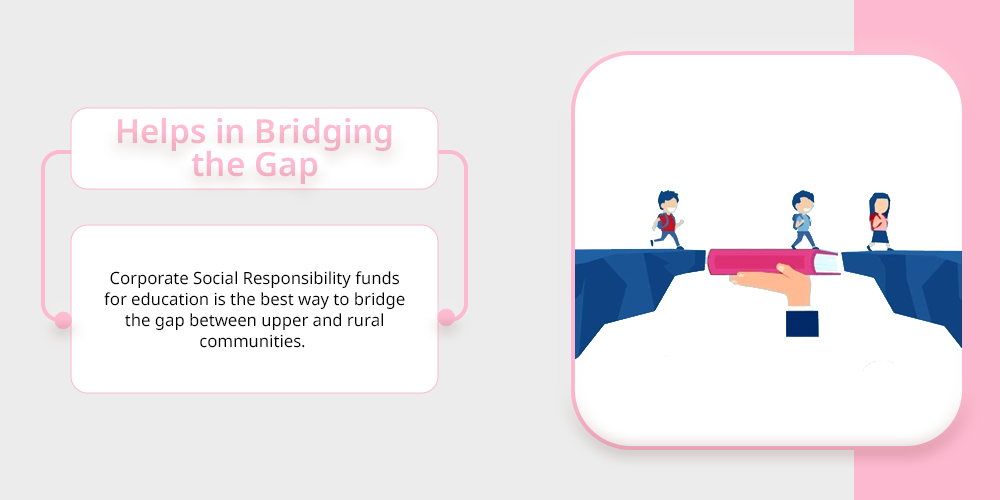 Helps in Bridging the Gap

Corporate Social Responsibility funds for education is the best way to bridge the gap between upper and rural communities.